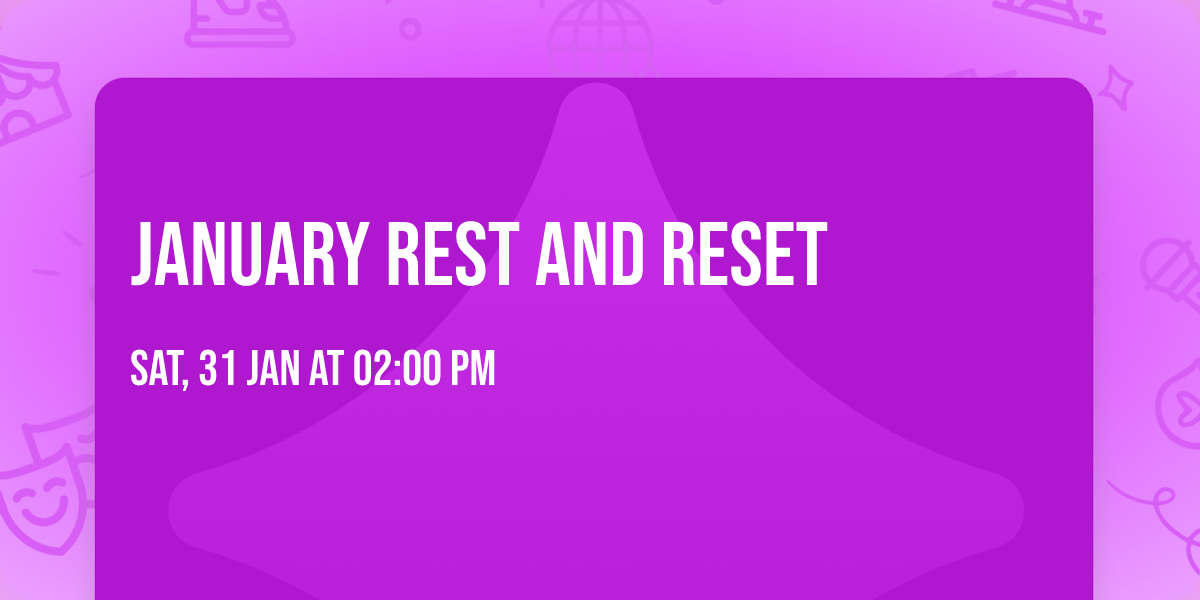 JANUARY REST AND RESET

SAT, 31 JAN AT 02:00 PM